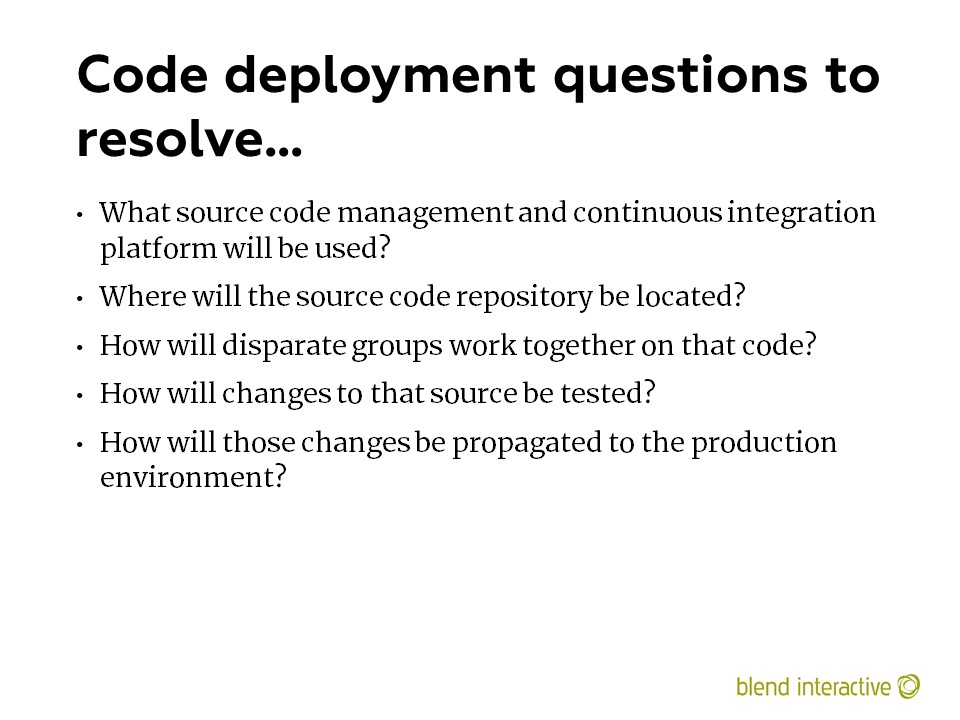 Code deployment questions to resolve…

• What source code management and continuous integration platform will be used?
• Where will the source code repository be located?
• How will disparate groups work together on that code?
• How will changes to that source be tested?
• How will those changes be propagated to the production environment?

blend interactive